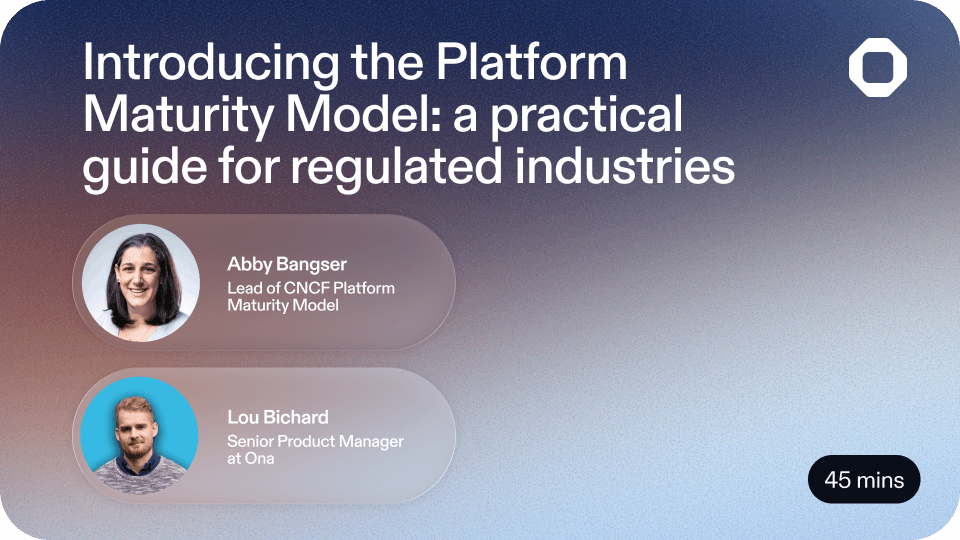 Introducing the Platform Maturity Model: a practical guide for regulated industries

Abby Bangser
Lead of CNCF Platform Maturity Model

Lou Bichard
Senior Product Manager at Ona

45 mins